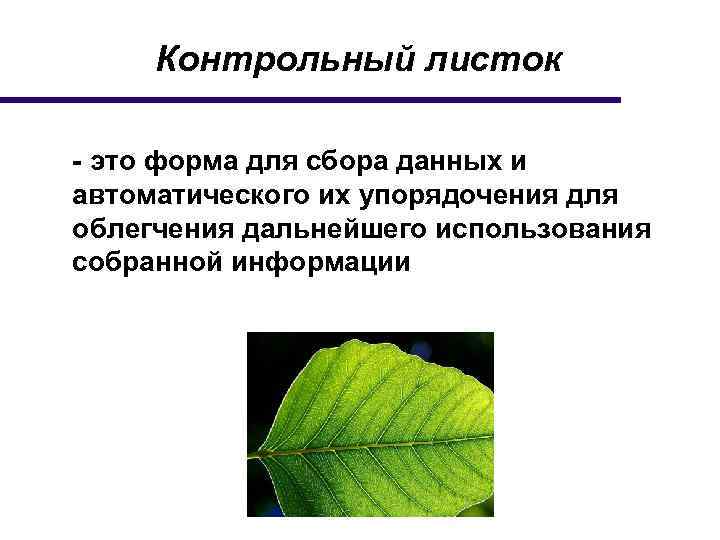 Контрольный листок

- это форма для сбора данных и автоматического их упорядочения для облегчения дальнейшего использования собранной информации